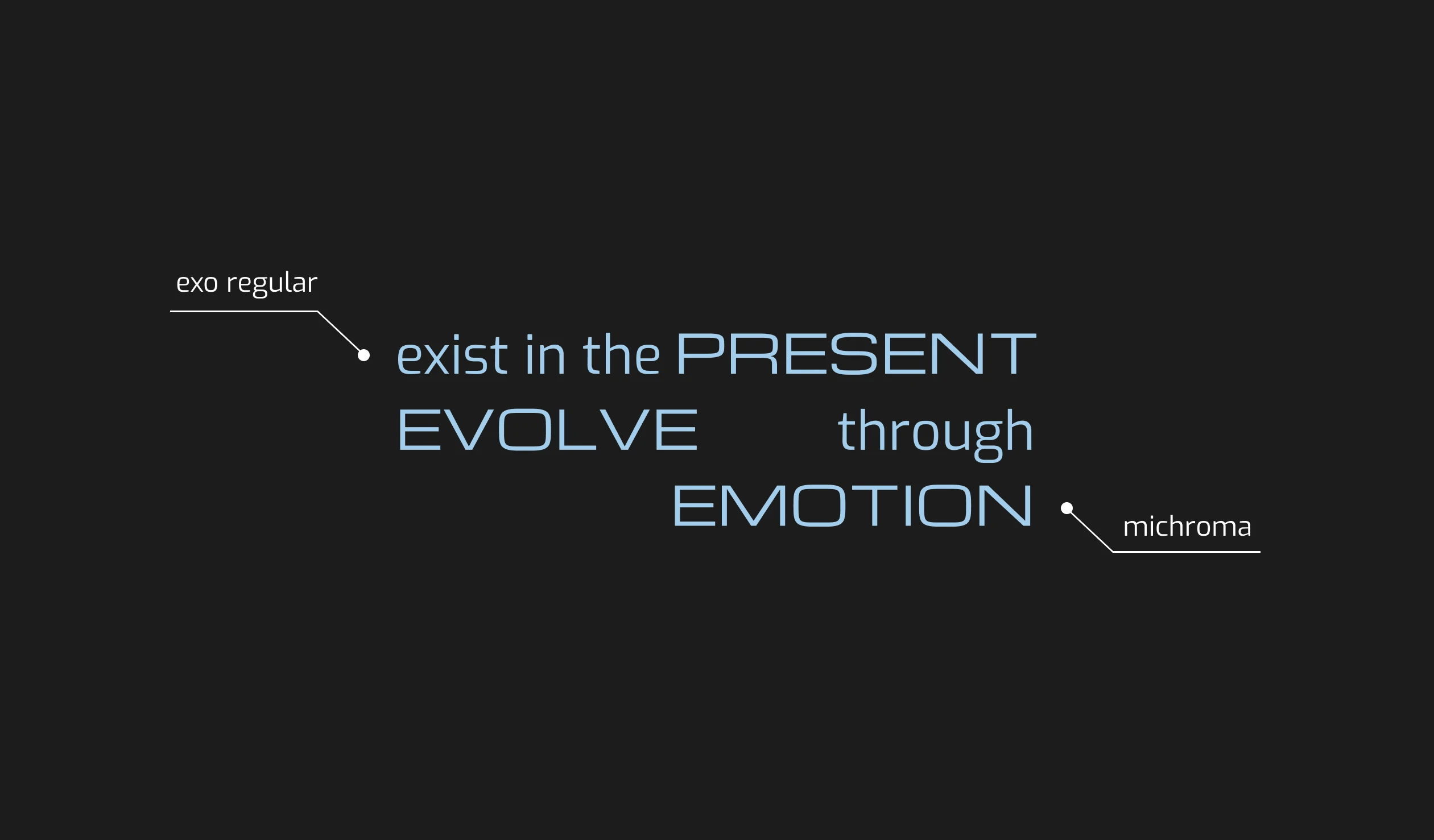 exo regular

exist in the PRESENT
EVOLVE through
EMOTION

michroma